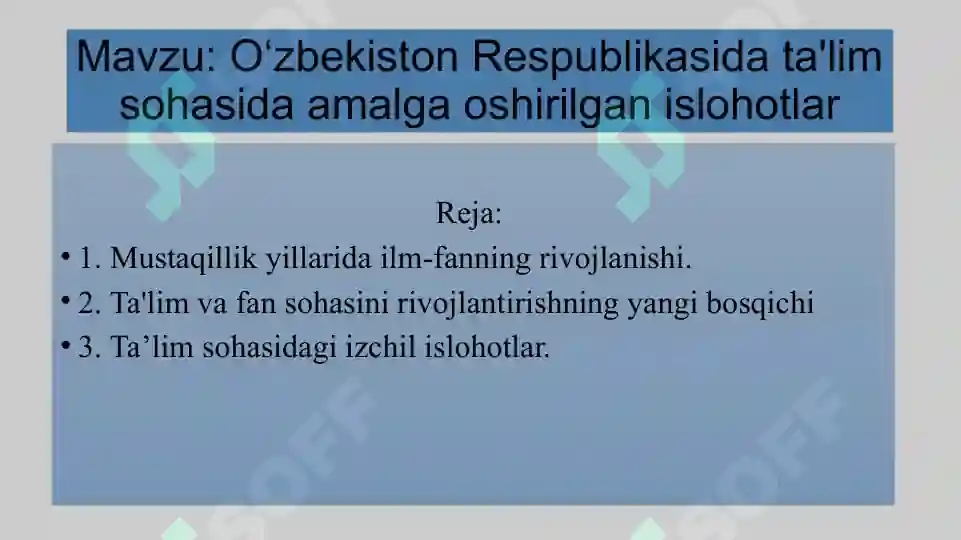 Mavzu: O‘zbekiston Respublikasida ta'lim sohasida amalga oshirilgan islohotlar

Reja:

• 1. Mustaqillik yillarida ilm-fanning rivojlanishi.
• 2. Ta'lim va fan sohasini rivojlantirishning yangi bosqichi
• 3. Ta’lim sohasidagi izchil islohotlar.

SOFF
SOFF